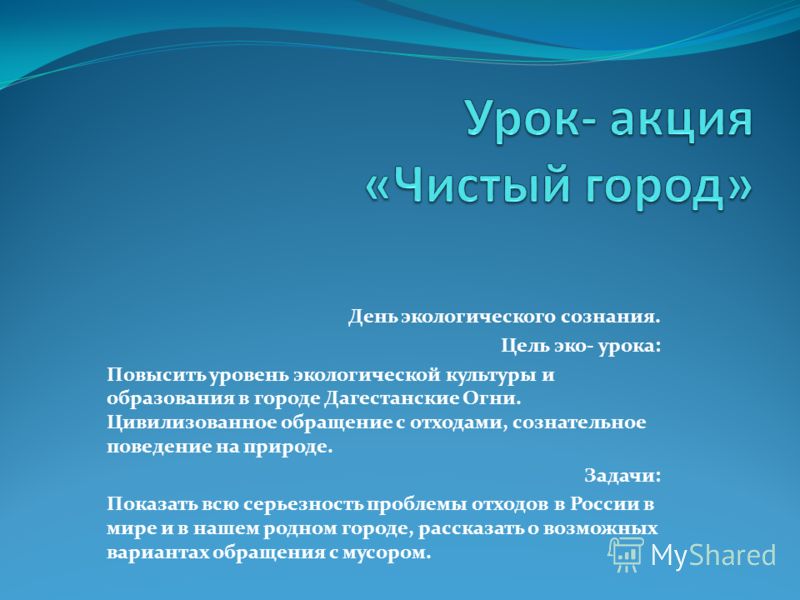 Урок- акция
«Чистый город»

День экологического сознания.

Цель эко- урока:

Повысить уровень экологической культуры и образования в городе Дагестанские Огни. Цивилизованное обращение с отходами, сознательное поведение на природе.

Задачи:

Показать всю серьезность проблемы отходов в России в мире и в нашем родном городе, рассказать о возможных вариантах обращения с мусором.

MyShared